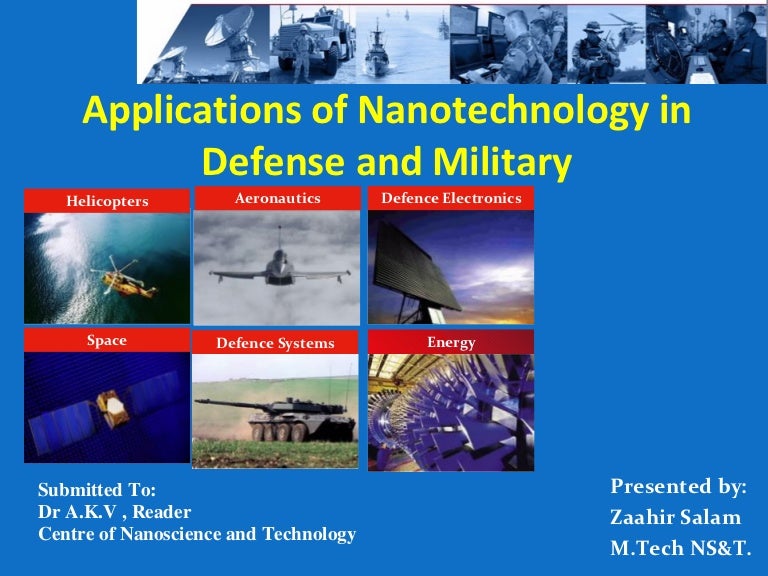 Applications of Nanotechnology in Defense and Military

Helicopters

Aeronautics

Defence Electronics

Space

Defence Systems

Energy

Submitted To:
Dr A.K.V , Reader
Centre of Nanoscience and Technology

Presented by:
Zaahir Salam
M.Tech NS&T.